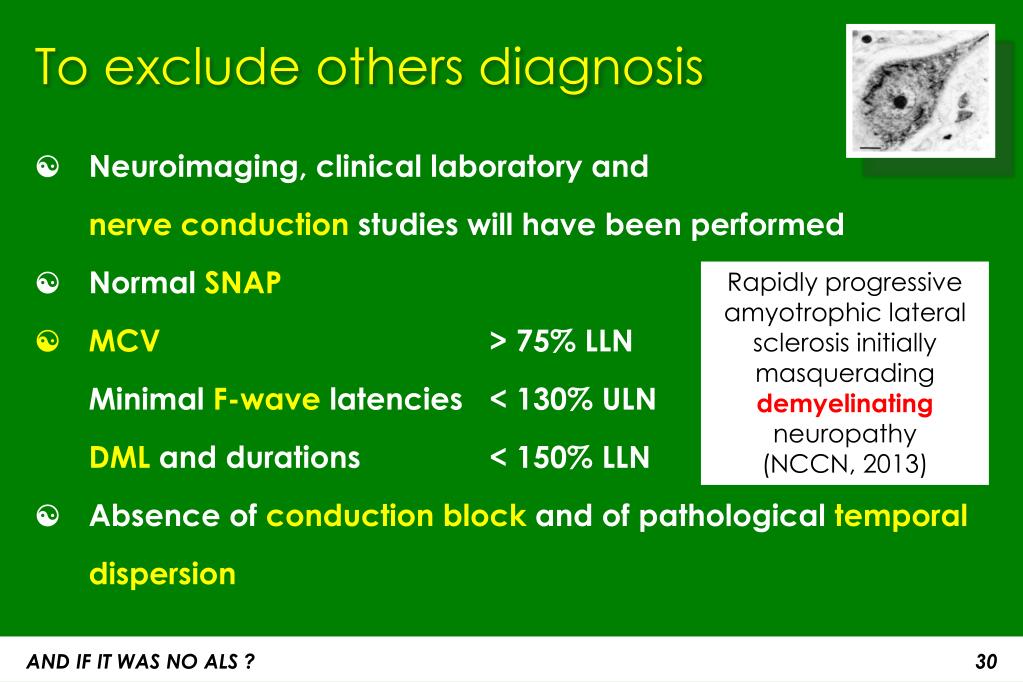 To exclude others diagnosis

☯ Neuroimaging, clinical laboratory and nerve conduction studies will have been performed

☯ Normal SNAP

☯ MCV > 75% LLN

Minimal F-wave latencies < 130% ULN

DML and durations < 150% LLN

☯ Absence of conduction block and of pathological temporal dispersion

Rapidly progressive amyotrophic lateral sclerosis initially masquerading demyelinating neuropathy (NCCN, 2013)

AND IF IT WAS NO ALS ?

30